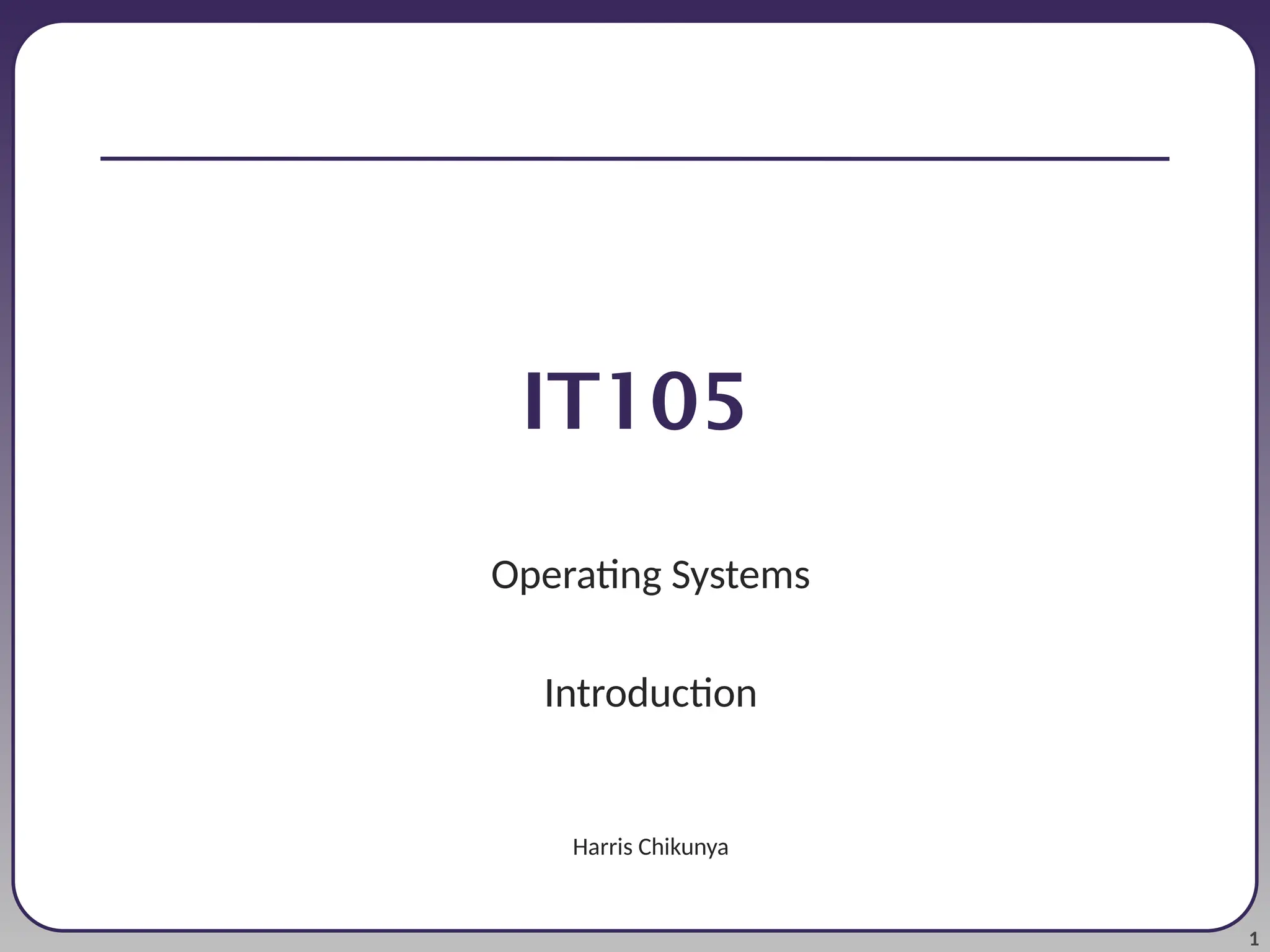 IT105

Operating Systems

Introduction

Harris Chikunya

1